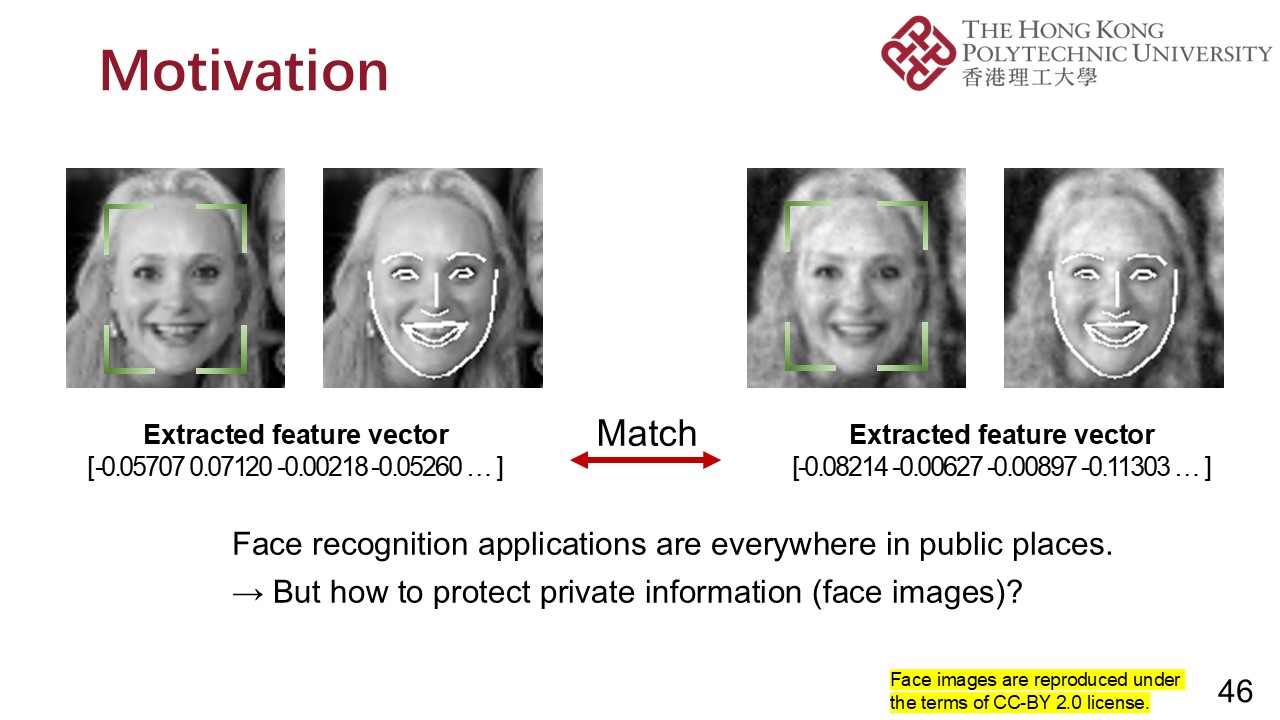 Motivation

THE HONG KONG POLYTECHNIC UNIVERSITY
香港理工大學

Extracted feature vector
[-0.05707 0.07120 -0.00218 -0.05260 … ]

Match

Extracted feature vector
[-0.08214 -0.00627 -0.00897 -0.11303 … ]

Face recognition applications are everywhere in public places.
→ But how to protect private information (face images)?

Face images are reproduced under the terms of CC-BY 2.0 license.

46